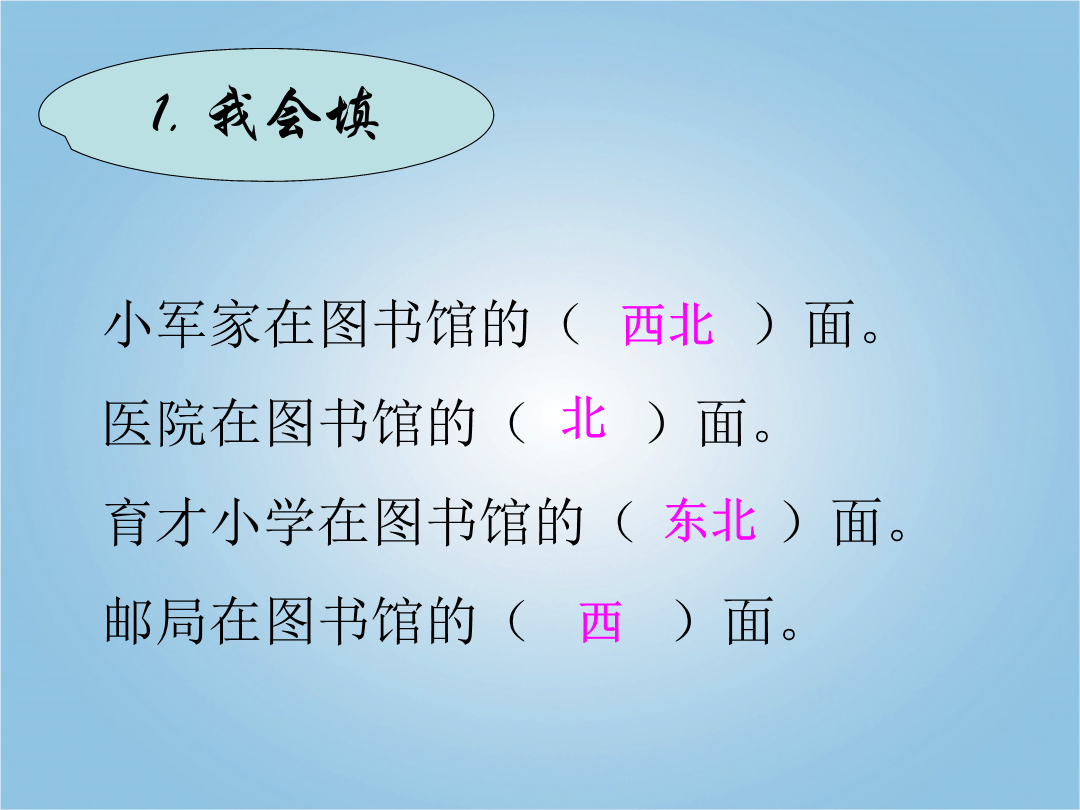 1. 我会填

小军家在图书馆的（ 西北 ）面。

医院在图书馆的（ 北 ）面。

育才小学在图书馆的（ 东北 ）面。

邮局在图书馆的（ 西 ）面。